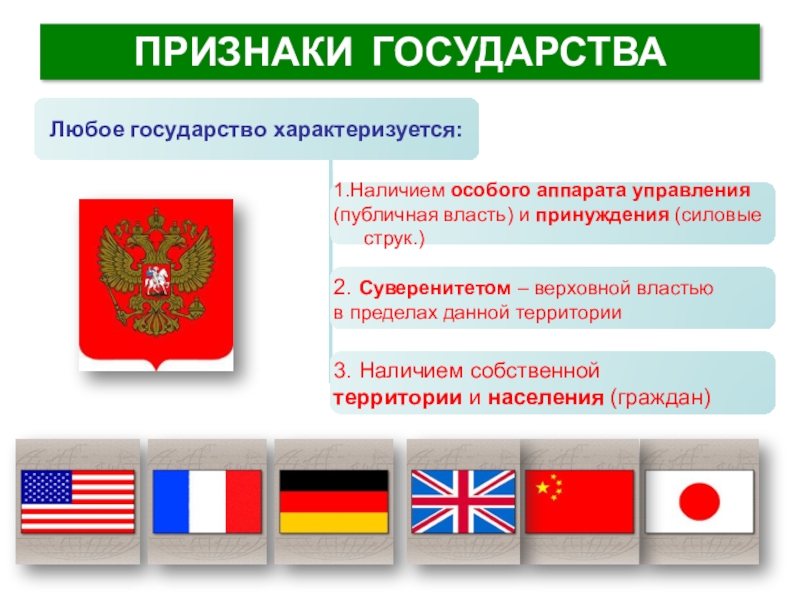 ПРИЗНАКИ ГОСУДАРСТВА

Любое государство характеризуется:

1.Наличием особого аппарата управления (публичная власть) и принуждения (силовые струк.)

2. Суверенитетом – верховной властью в пределах данной территории

3. Наличием собственной территории и населения (граждан)